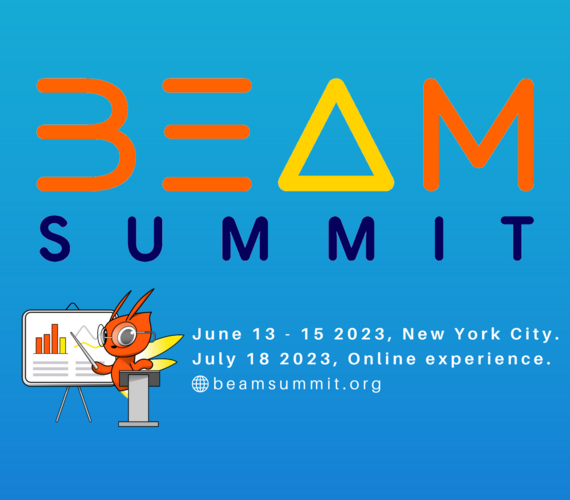 BEAM
SUMMIT

June 13 - 15 2023, New York City.
July 18 2023, Online experience.
beamsummit.org